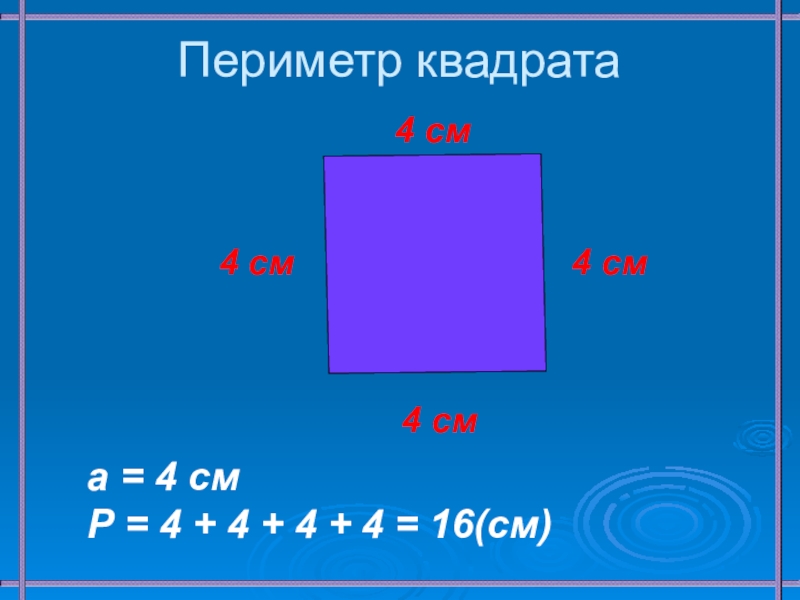 Периметр квадрата

4 см

4 см

4 см

4 см

а = 4 см
Р = 4 + 4 + 4 + 4 = 16(см)